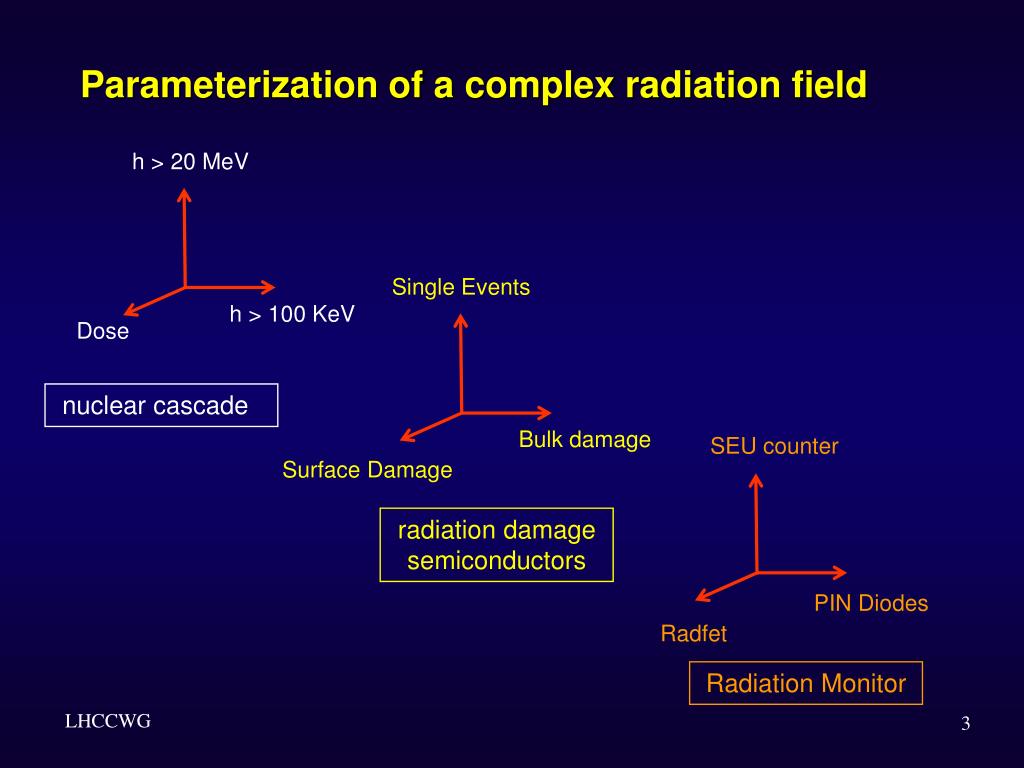 Parameterization of a complex radiation field

h > 20 MeV

h > 100 KeV

Dose

nuclear cascade

Single Events

Bulk damage

Surface Damage

radiation damage semiconductors

SEU counter

PIN Diodes

Radfet

Radiation Monitor

LHCCWG

3